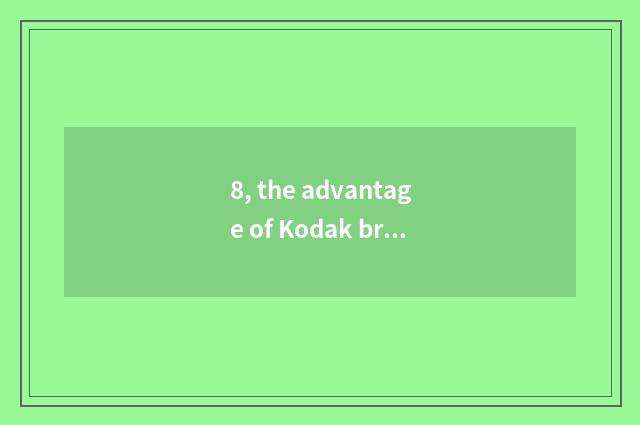 8, the advantage of Kodak br...